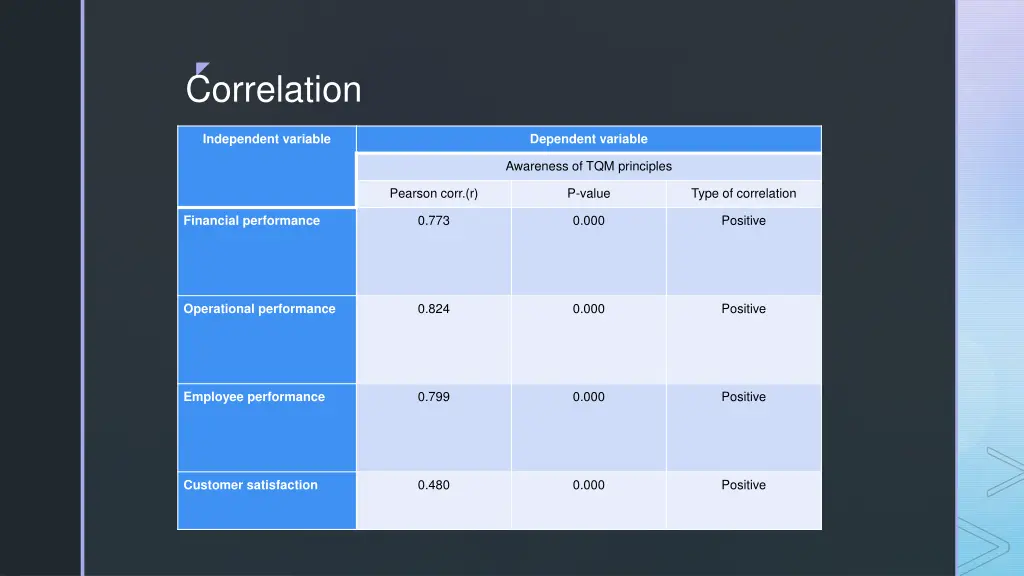 Correlation

| Independent variable | Dependent variable | | |
|---|---|---|---|
| | Awareness of TQM principles | | |
| | Pearson corr.(r) | P-value | Type of correlation |
| Financial performance | 0.773 | 0.000 | Positive |
| Operational performance | 0.824 | 0.000 | Positive |
| Employee performance | 0.799 | 0.000 | Positive |
| Customer satisfaction | 0.480 | 0.000 | Positive |